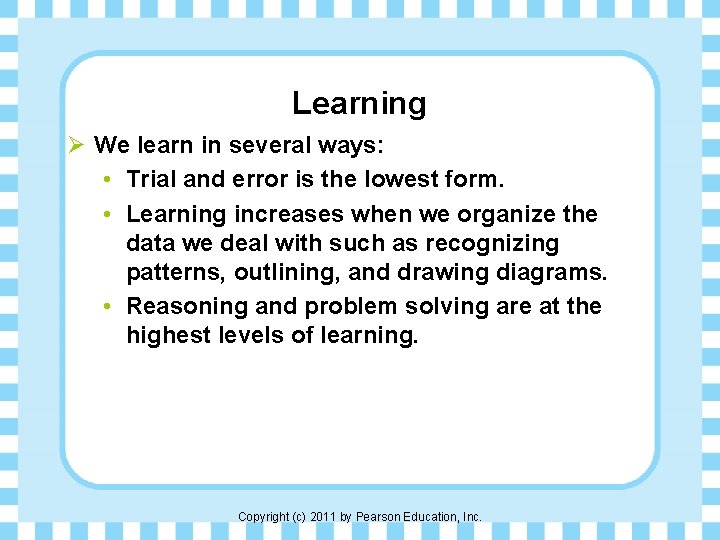 Learning

➢ We learn in several ways:
• Trial and error is the lowest form.
• Learning increases when we organize the data we deal with such as recognizing patterns, outlining, and drawing diagrams.
• Reasoning and problem solving are at the highest levels of learning.

Copyright (c) 2011 by Pearson Education, Inc.